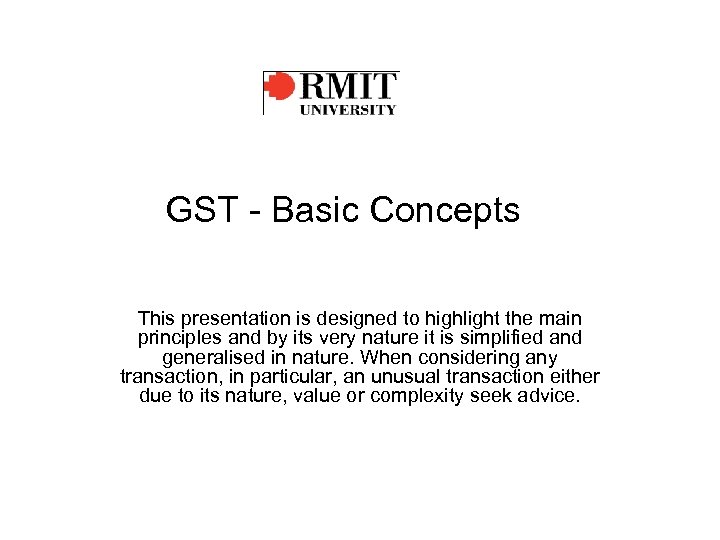 RMIT
UNIVERSITY

GST - Basic Concepts

This presentation is designed to highlight the main principles and by its very nature it is simplified and generalised in nature. When considering any transaction, in particular, an unusual transaction either due to its nature, value or complexity seek advice.